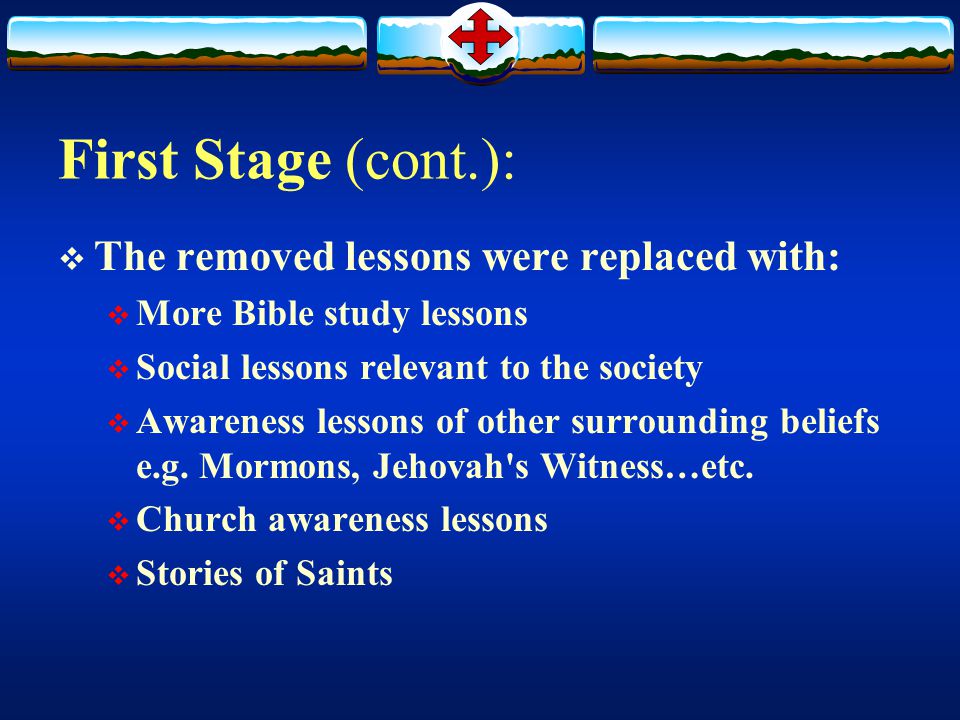 First Stage (cont.):

❖ The removed lessons were replaced with:

❖ More Bible study lessons

❖ Social lessons relevant to the society

❖ Awareness lessons of other surrounding beliefs e.g. Mormons, Jehovah's Witness…etc.

❖ Church awareness lessons

❖ Stories of Saints